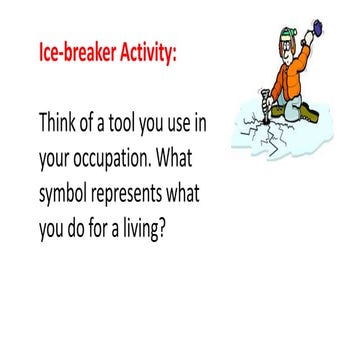 Ice-breaker Activity:

Think of a tool you use in your occupation. What symbol represents what you do for a living?